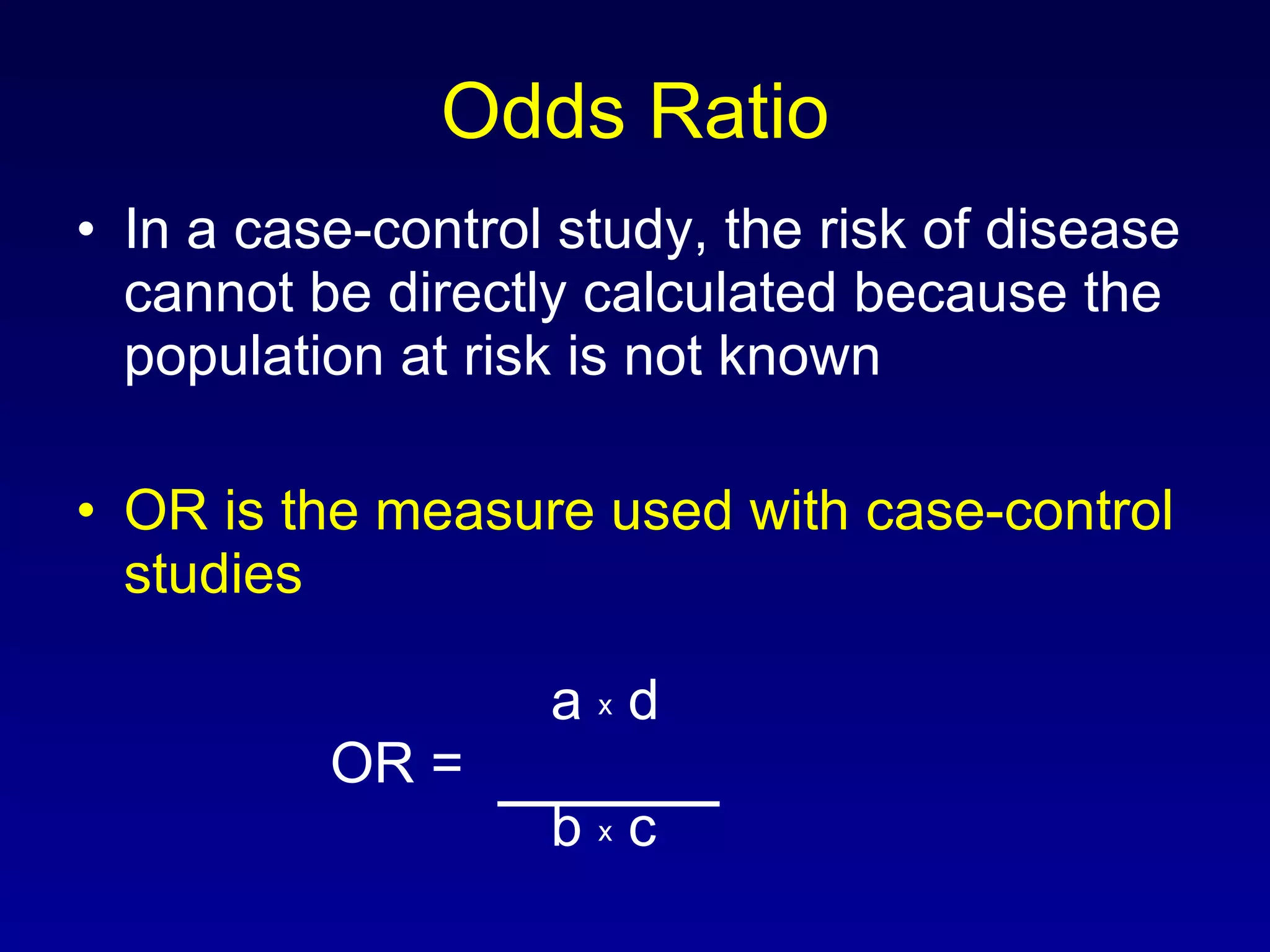 Odds Ratio

• In a case-control study, the risk of disease cannot be directly calculated because the population at risk is not known

• OR is the measure used with case-control studies

$OR = \frac{a \times d}{b \times c}$